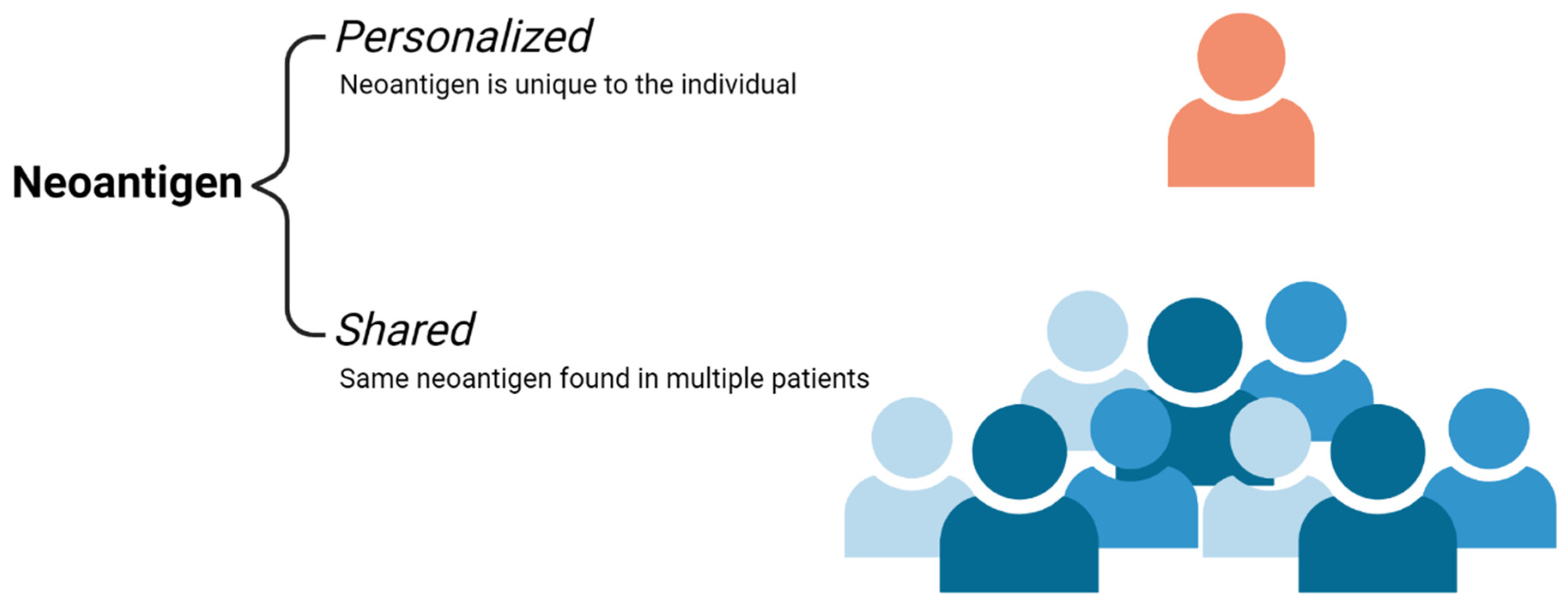 Neoantigen

Personalized
Neoantigen is unique to the individual

Shared
Same neoantigen found in multiple patients